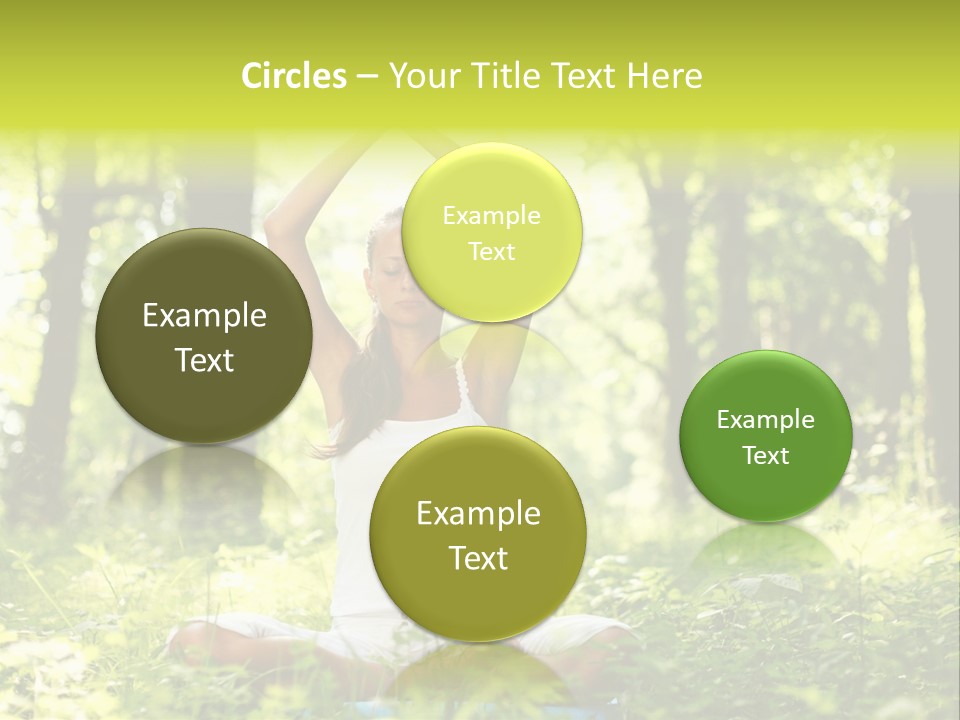 Circles – Your Title Text Here

Example Text

Example Text

Example Text

Example Text